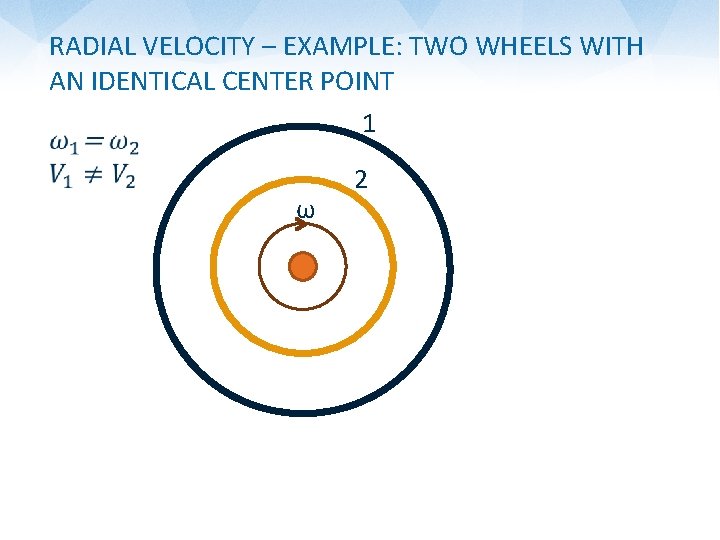 RADIAL VELOCITY – EXAMPLE: TWO WHEELS WITH AN IDENTICAL CENTER POINT

$\omega_1 = \omega_2$
$V_1 \neq V_2$

1

2

ω